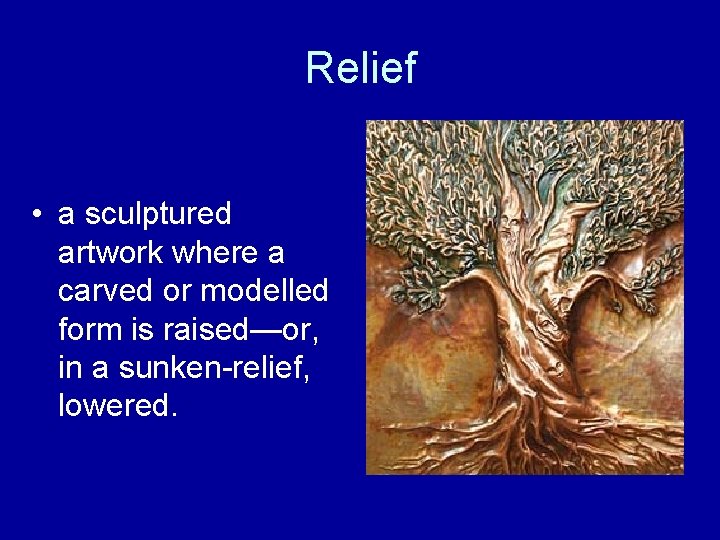 Relief

• a sculptured artwork where a carved or modelled form is raised—or, in a sunken-relief, lowered.